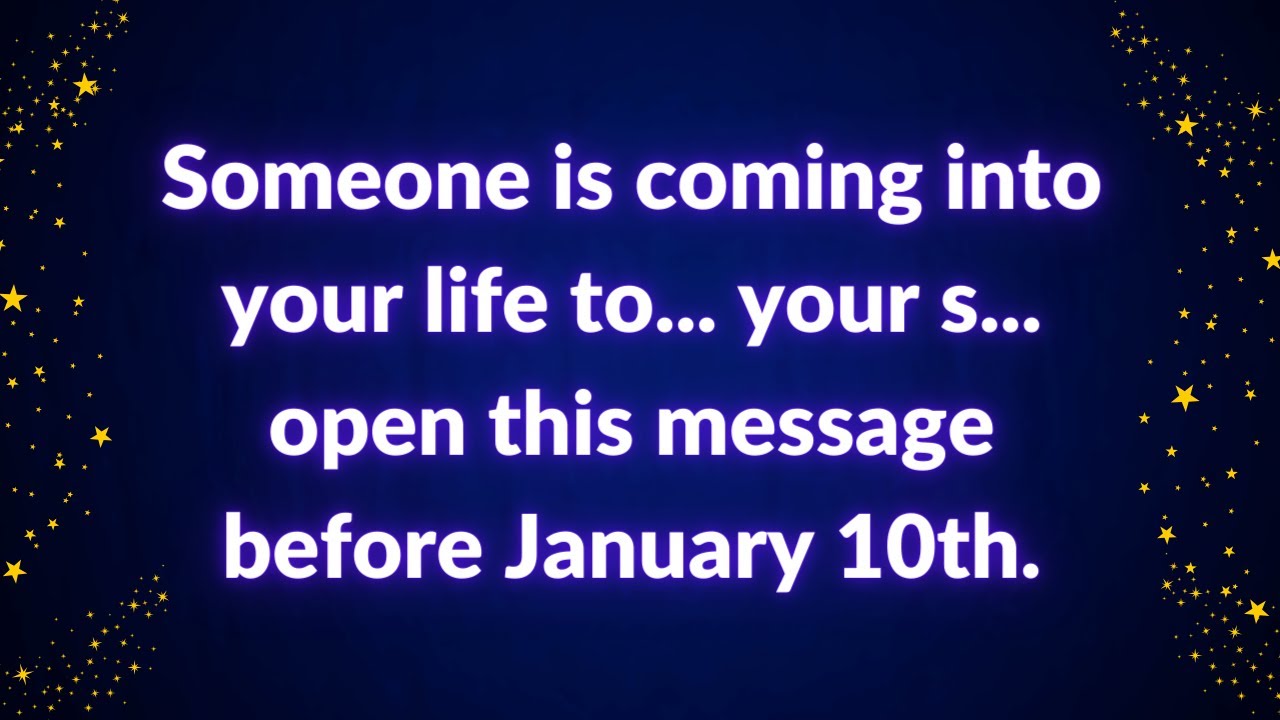 Someone is coming into your life to... your s... open this message before January 10th.